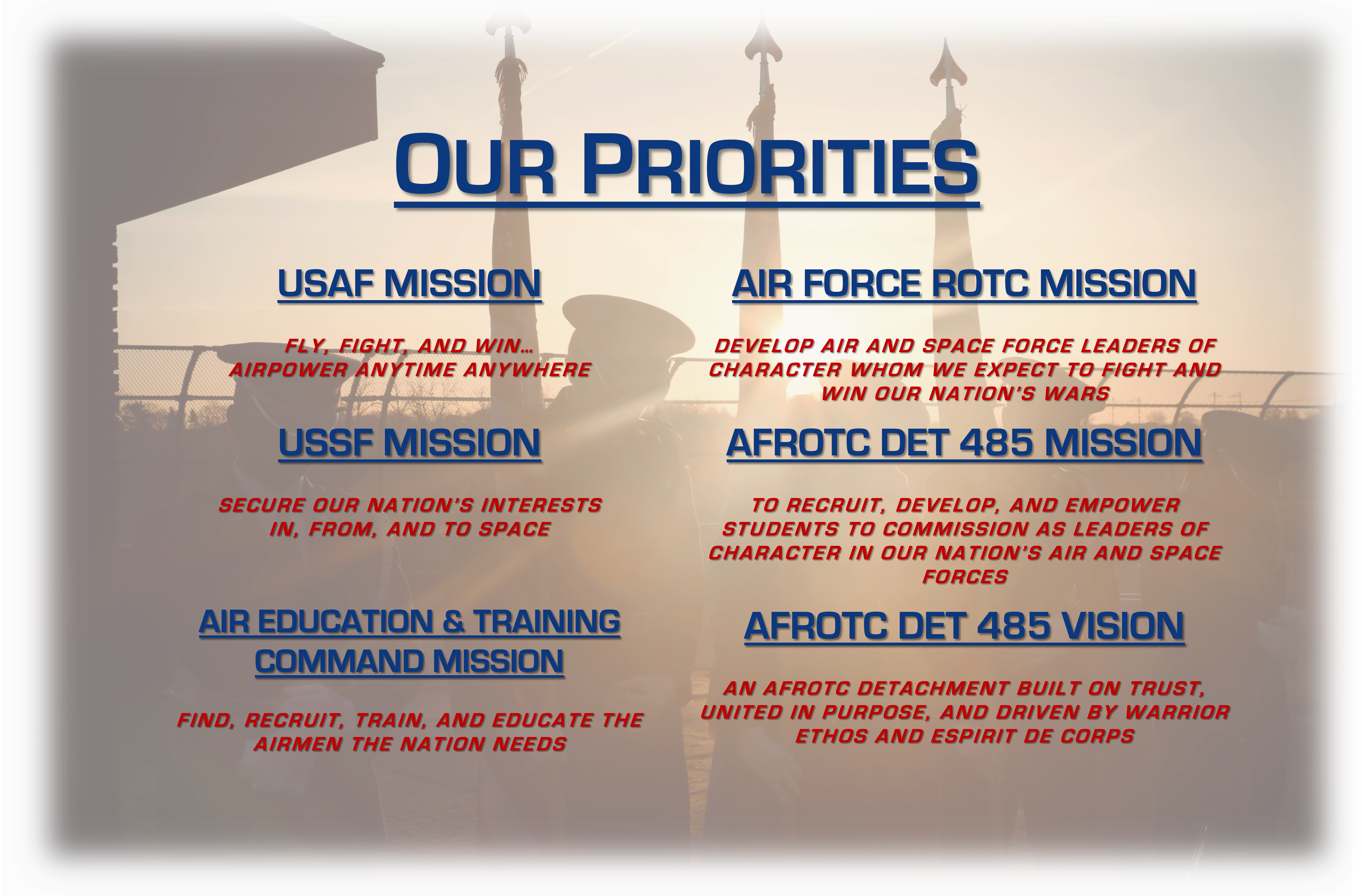 OUR PRIORITIES

USAF MISSION

FLY, FIGHT, AND WIN… AIRPOWER ANYTIME ANYWHERE

USSF MISSION

SECURE OUR NATION'S INTERESTS IN, FROM, AND TO SPACE

AIR EDUCATION & TRAINING COMMAND MISSION

FIND, RECRUIT, TRAIN, AND EDUCATE THE AIRMEN THE NATION NEEDS

AIR FORCE ROTC MISSION

DEVELOP AIR AND SPACE FORCE LEADERS OF CHARACTER WHOM WE EXPECT TO FIGHT AND WIN OUR NATION'S WARS

AFROTC DET 485 MISSION

TO RECRUIT, DEVELOP, AND EMPOWER STUDENTS TO COMMISSION AS LEADERS OF CHARACTER IN OUR NATION'S AIR AND SPACE FORCES

AFROTC DET 485 VISION

AN AFROTC DETACHMENT BUILT ON TRUST, UNITED IN PURPOSE, AND DRIVEN BY WARRIOR ETHOS AND ESPIRIT DE CORPS